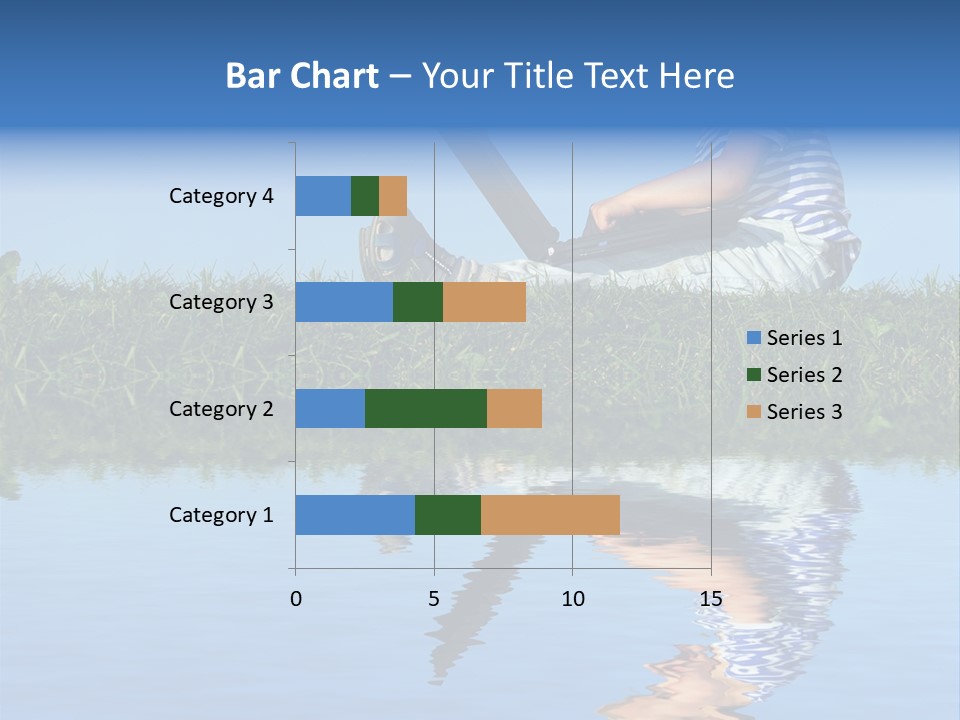 Bar Chart – Your Title Text Here

Category 4
Category 3
Category 2
Category 1

0
5
10
15

Series 1
Series 2
Series 3